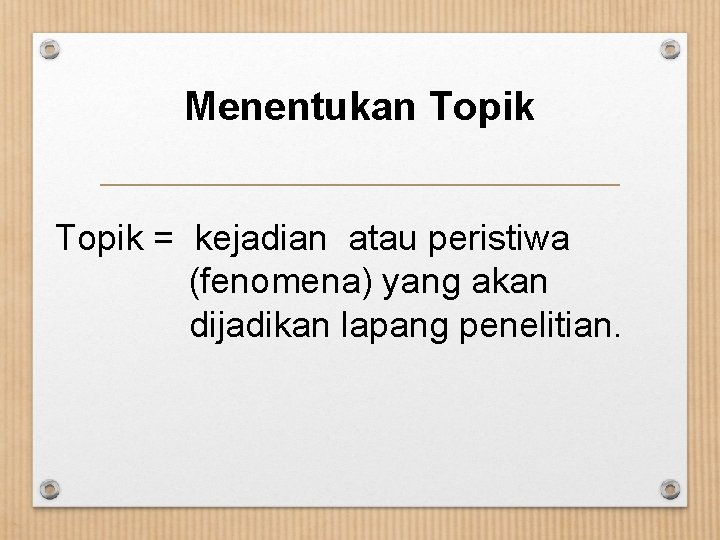 Menentukan Topik

Topik = kejadian atau peristiwa (fenomena) yang akan dijadikan lapang penelitian.